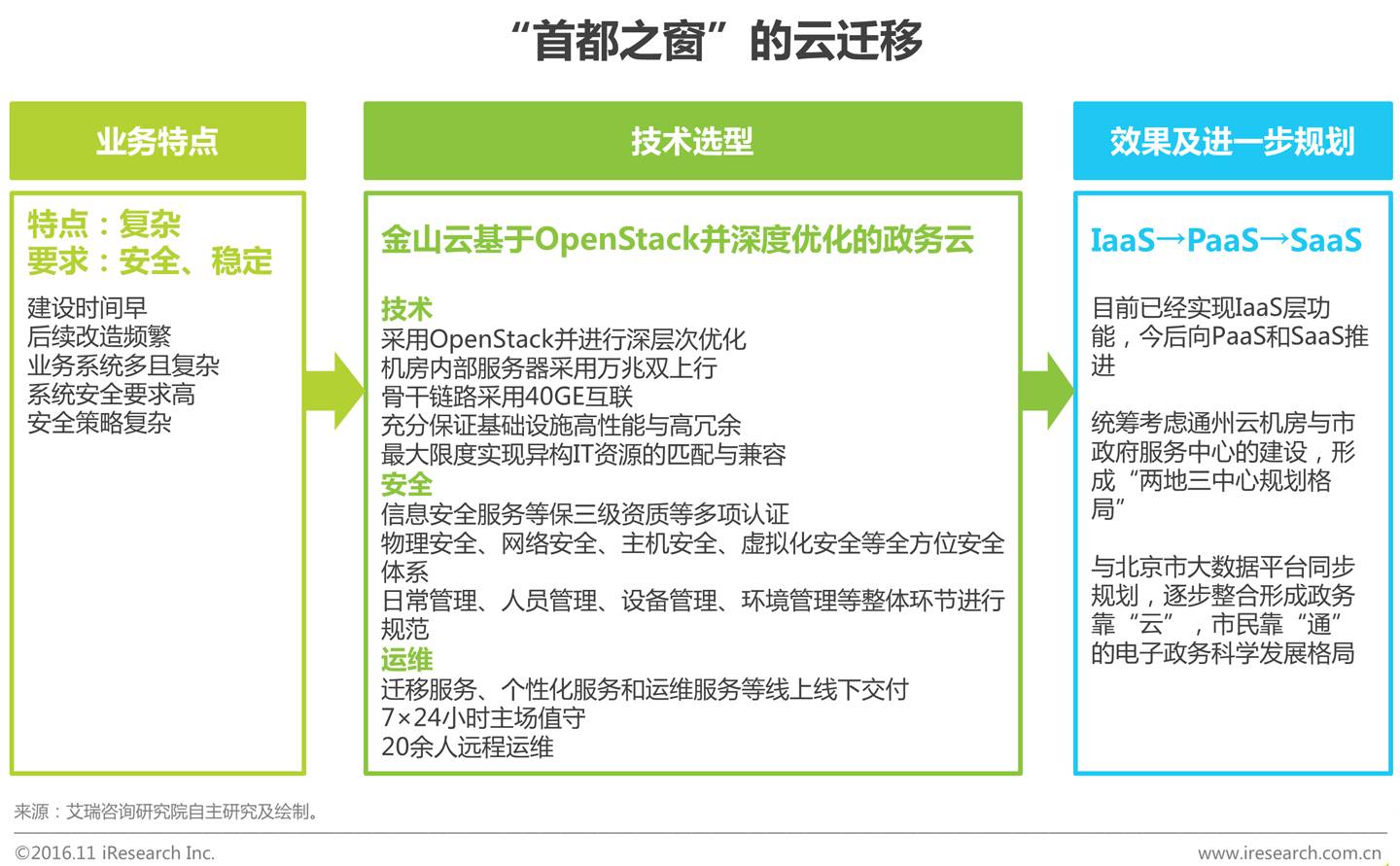 “首都之窗”的云迁移

业务特点

特点：复杂
要求：安全、稳定

建设时间早
后续改造频繁
业务系统多且复杂
系统安全要求高
安全策略复杂

技术选型

金山云基于OpenStack并深度优化的政务云

技术
采用OpenStack并进行深层次优化
机房内部服务器采用万兆双上行
骨干链路采用40GE互联
充分保证基础设施高性能与高冗余
最大限度实现异构IT资源的匹配与兼容
安全
信息安全服务等保三级资质等多项认证
物理安全、网络安全、主机安全、虚拟化安全等全方位安全体系
日常管理、人员管理、设备管理、环境管理等整体环节进行规范
运维
迁移服务、个性化服务和运维服务等线上线下交付
7×24小时主场值守
20余人远程运维

效果及进一步规划

IaaS→PaaS→SaaS

目前已经实现IaaS层功能，今后向PaaS和SaaS推进

统筹考虑通州云机房与市政府服务中心的建设，形成“两地三中心规划格局”

与北京市大数据平台同步规划，逐步整合形成政务靠“云”，市民靠“通”的电子政务科学发展格局

来源：艾瑞咨询研究院自主研究及绘制。

©2016.11 iResearch Inc.

www.iresearch.com.cn